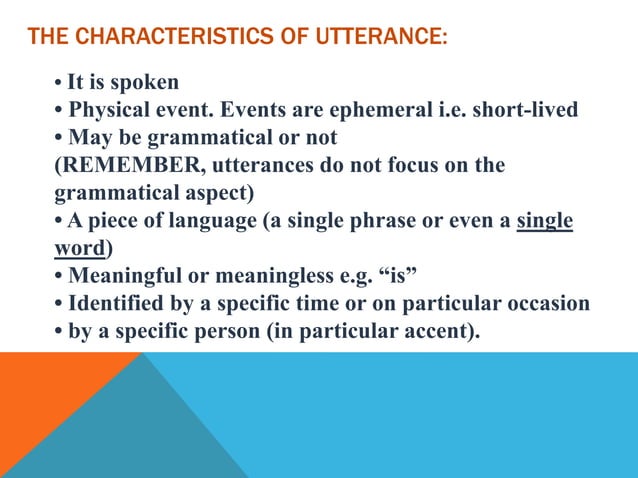 THE CHARACTERISTICS OF UTTERANCE:

• It is spoken
• Physical event. Events are ephemeral i.e. short-lived
• May be grammatical or not
(REMEMBER, utterances do not focus on the grammatical aspect)
• A piece of language (a single phrase or even a single word)
• Meaningful or meaningless e.g. “is”
• Identified by a specific time or on particular occasion
• by a specific person (in particular accent).